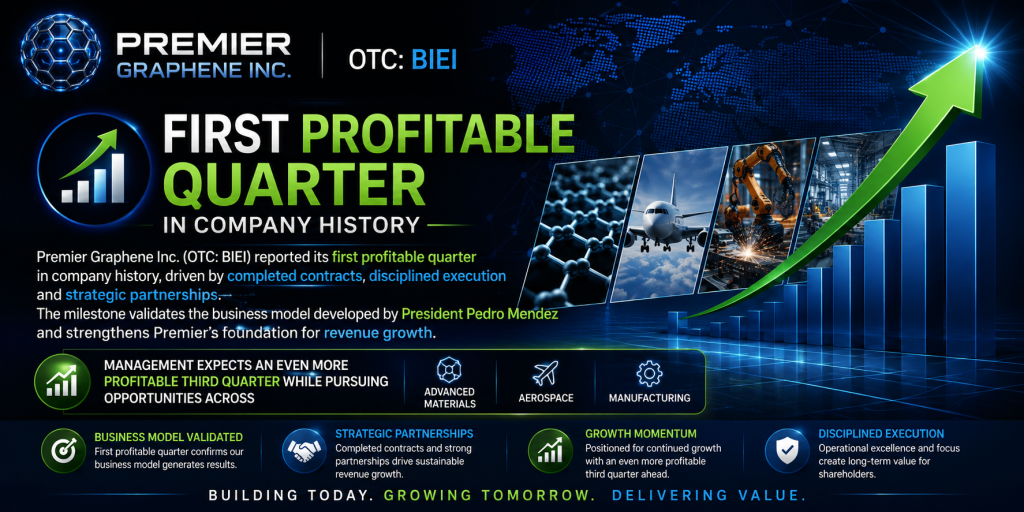 PREMIER GRAPHENE INC. | OTC: BIEI

FIRST PROFITABLE QUARTER

IN COMPANY HISTORY

Premier Graphene Inc. (OTC: BIEI) reported its first profitable quarter in company history, driven by completed contracts, disciplined execution and strategic partnerships.
The milestone validates the business model developed by President Pedro Mendez and strengthens Premier's foundation for revenue growth.

MANAGEMENT EXPECTS AN EVEN MORE PROFITABLE THIRD QUARTER WHILE PURSUING OPPORTUNITIES ACROSS

ADVANCED MATERIALS

AEROSPACE

MANUFACTURING

BUSINESS MODEL VALIDATED
First profitable quarter confirms our business model generates results.

STRATEGIC PARTNERSHIPS
Completed contracts and strong partnerships drive sustainable revenue growth.

GROWTH MOMENTUM
Positioned for continued growth with an even more profitable third quarter ahead.

DISCIPLINED EXECUTION
Operational excellence and focus create long-term value for shareholders.

BUILDING TODAY. GROWING TOMORROW. DELIVERING VALUE.